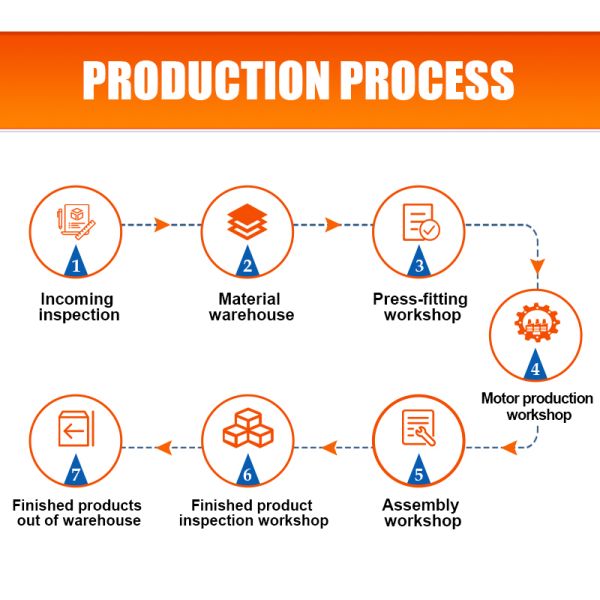 PRODUCTION PROCESS

1
Incoming inspection

2
Material warehouse

3
Press-fitting workshop

4
Motor production workshop

5
Assembly workshop

6
Finished product inspection workshop

7
Finished products out of warehouse